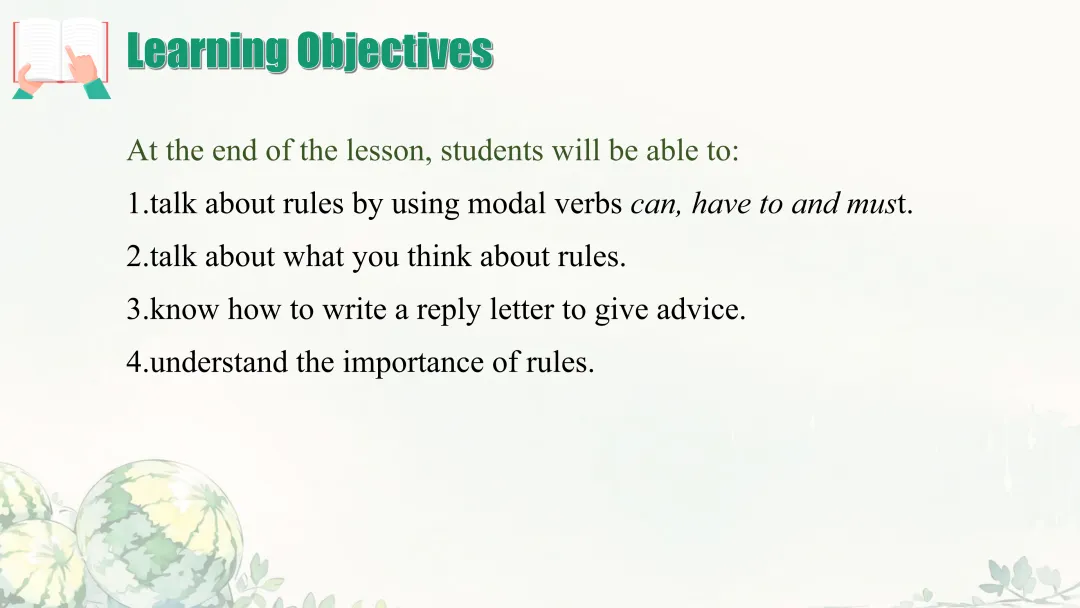 Learning Objectives

At the end of the lesson, students will be able to:

1.talk about rules by using modal verbs can, have to and must.

2.talk about what you think about rules.

3.know how to write a reply letter to give advice.

4.understand the importance of rules.